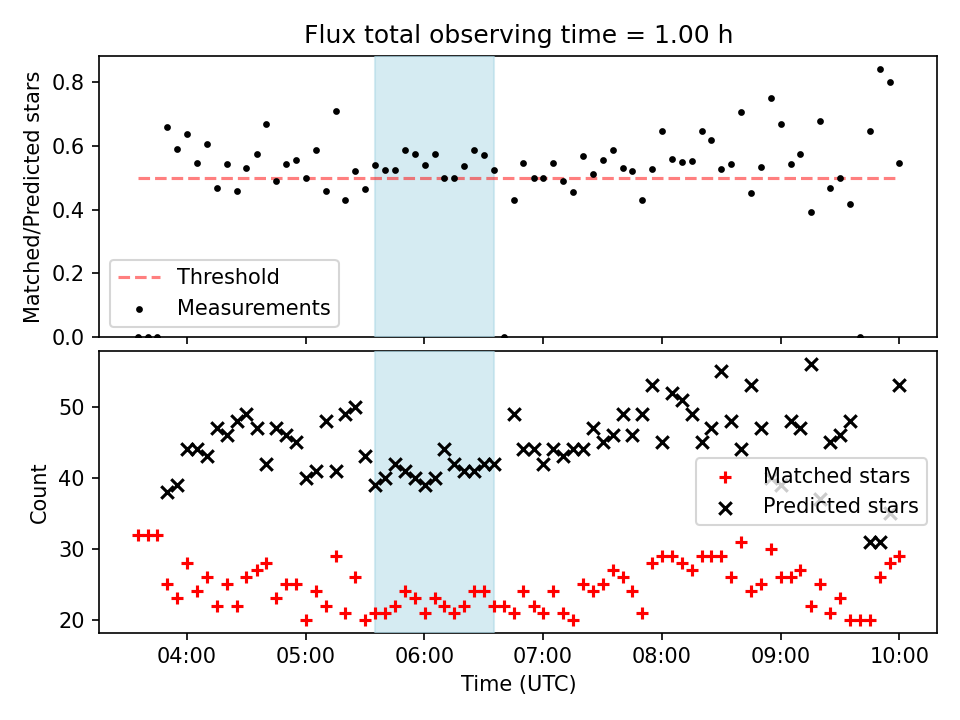 Flux total observing time = 1.00 h

Matched/Predicted stars

0.8
0.6
0.4
0.2
0.0

Threshold
Measurements

Count

50
40
30
20

Matched stars
Predicted stars

04:00
05:00
06:00
07:00
08:00
09:00
10:00

Time (UTC)